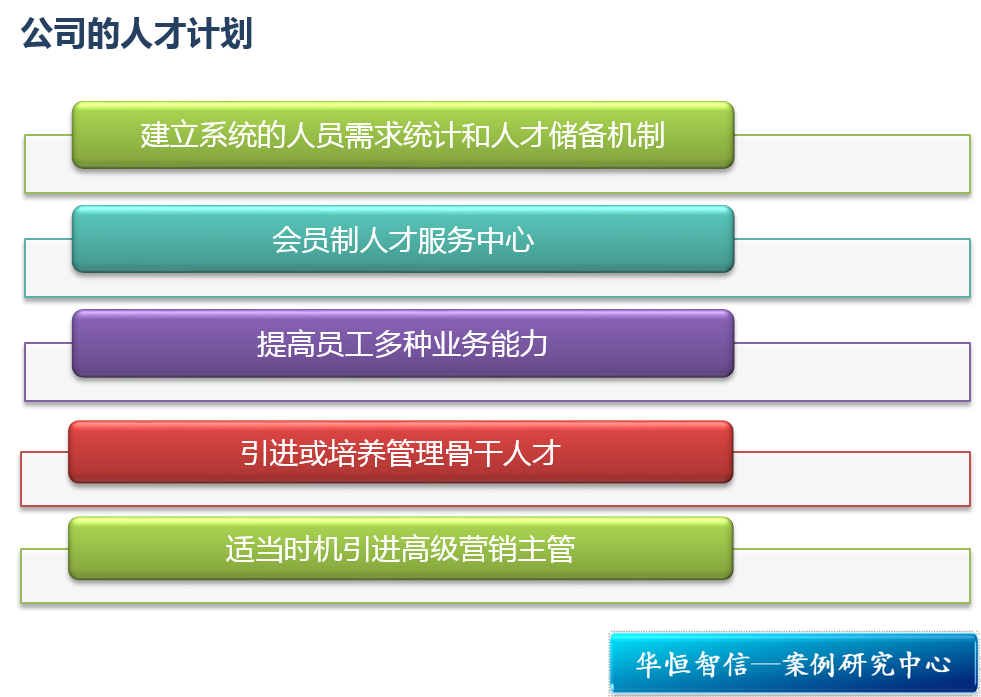 公司的人才计划

建立系统的人员需求统计和人才储备机制

会员制人才服务中心

提高员工多种业务能力

引进或培养管理骨干人才

适当时机引进高级营销主管

华恒智信—案例研究中心